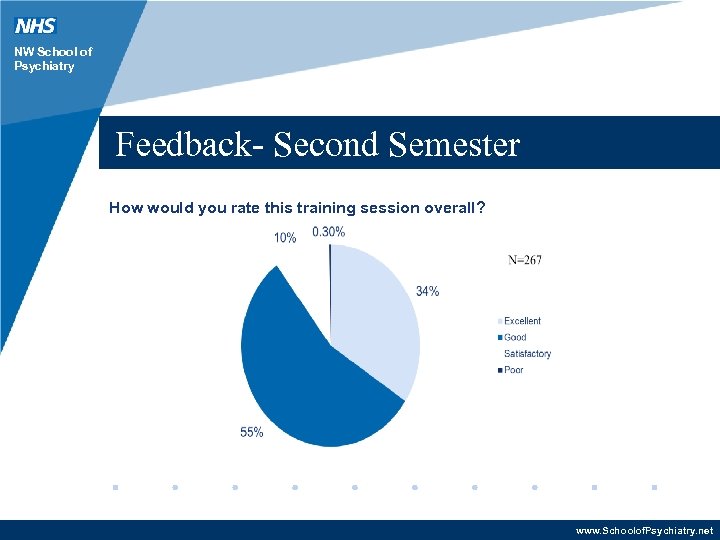 NHS

NW School of Psychiatry

Feedback- Second Semester

How would you rate this training session overall?

10%

0.30%

34%

55%

N=267

Excellent
Good
Satisfactory
Poor

www.SchoolofPsychiatry.net